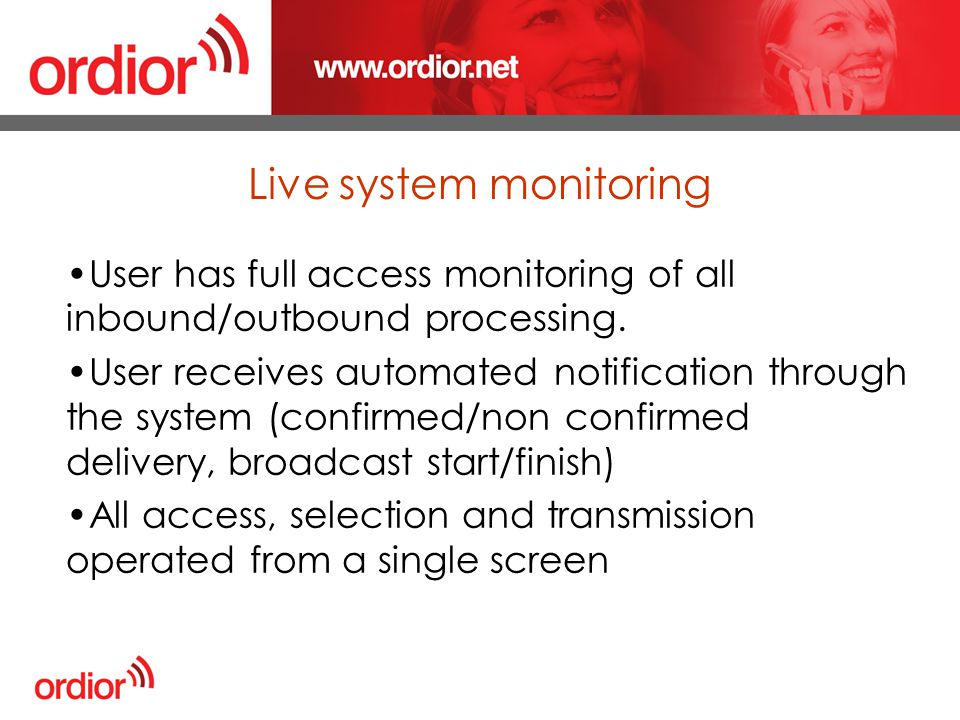 ordior

www.ordior.net

Live system monitoring

•User has full access monitoring of all inbound/outbound processing.

•User receives automated notification through the system (confirmed/non confirmed delivery, broadcast start/finish)

•All access, selection and transmission operated from a single screen

ordior